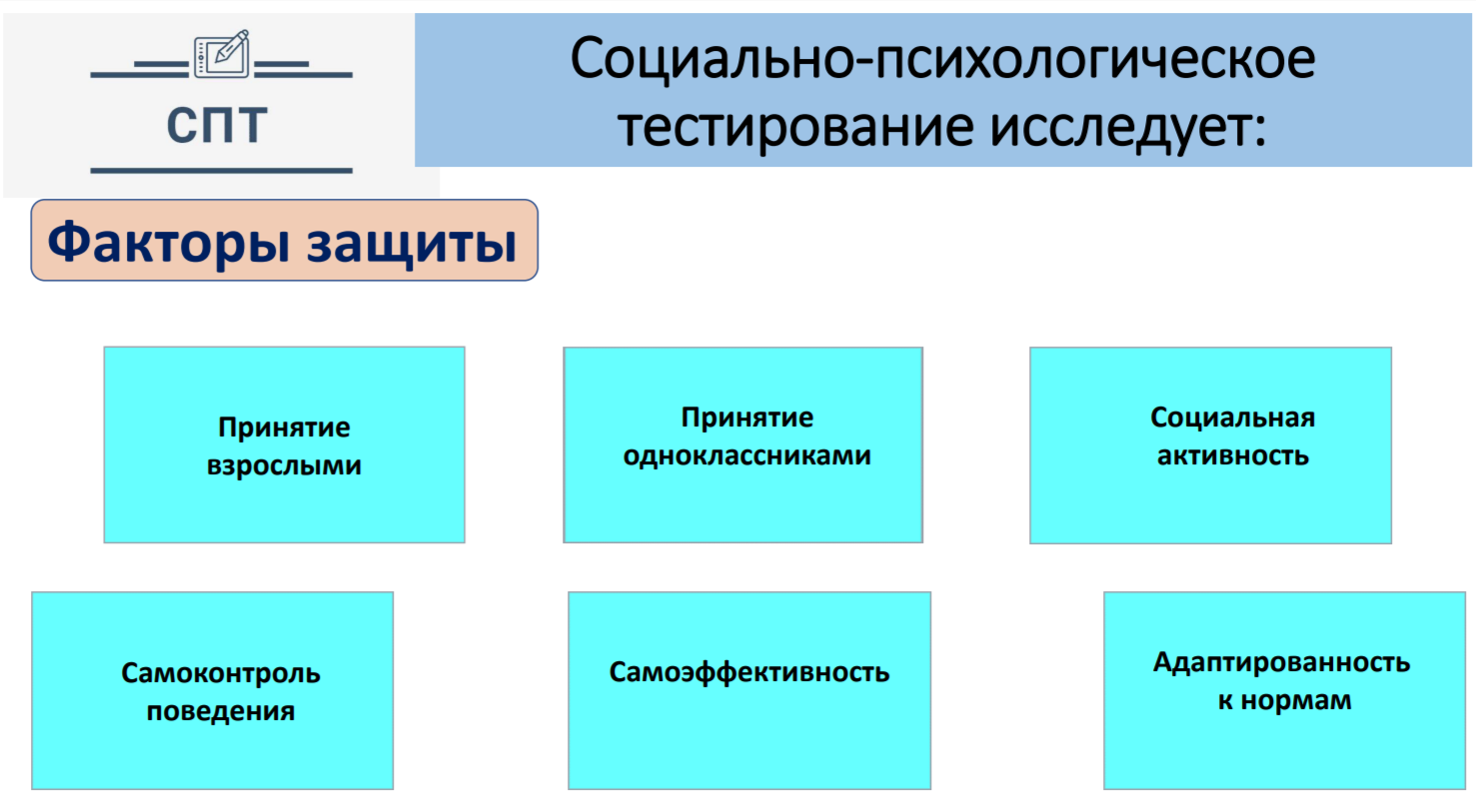 СПТ

Социально-психологическое тестирование исследует:

Факторы защиты

Принятие взрослыми

Принятие одноклассниками

Социальная активность

Самоконтроль поведения

Самоэффективность

Адаптированность к нормам